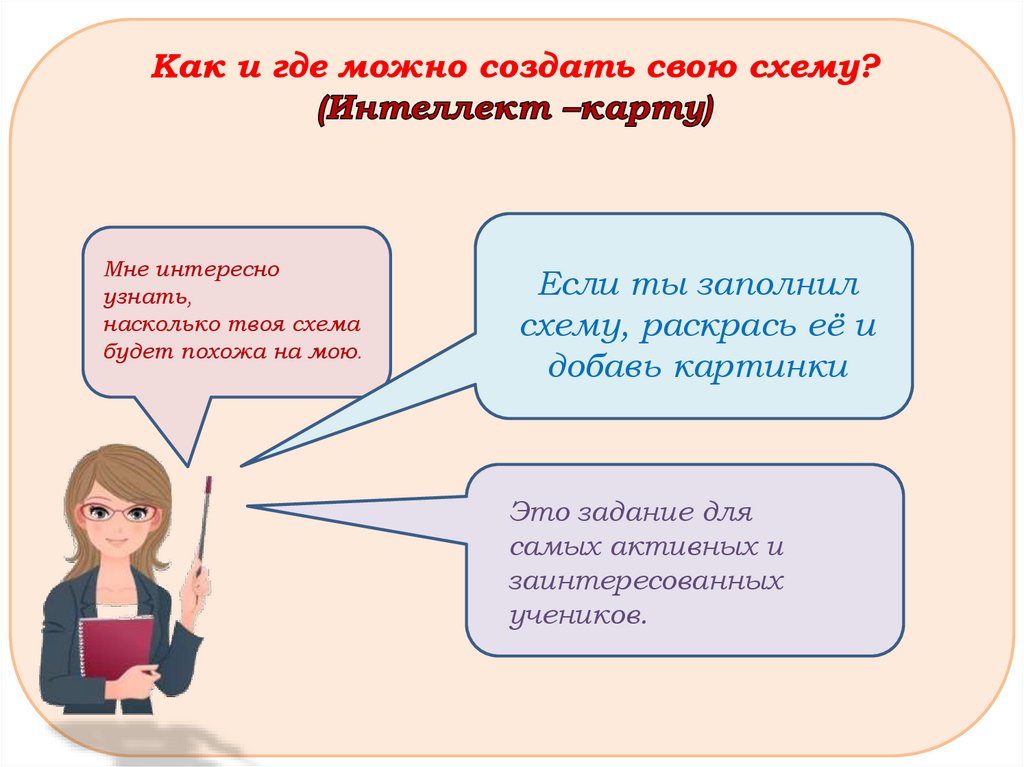 Как и где можно создать свою схему?
(Интеллект –карту)

Мне интересно узнать, насколько твоя схема будет похожа на мою.

Если ты заполнил схему, раскрась её и добавь картинки

Это задание для самых активных и заинтересованных учеников.